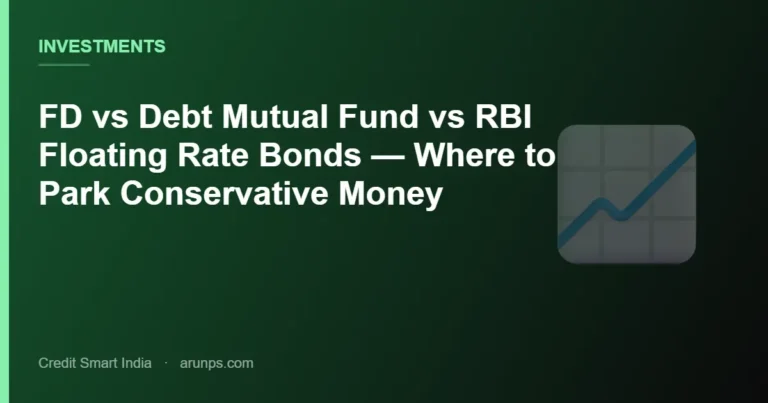 INVESTMENTS

FD vs Debt Mutual Fund vs RBI Floating Rate Bonds — Where to Park Conservative Money

Credit Smart India · arunps.com